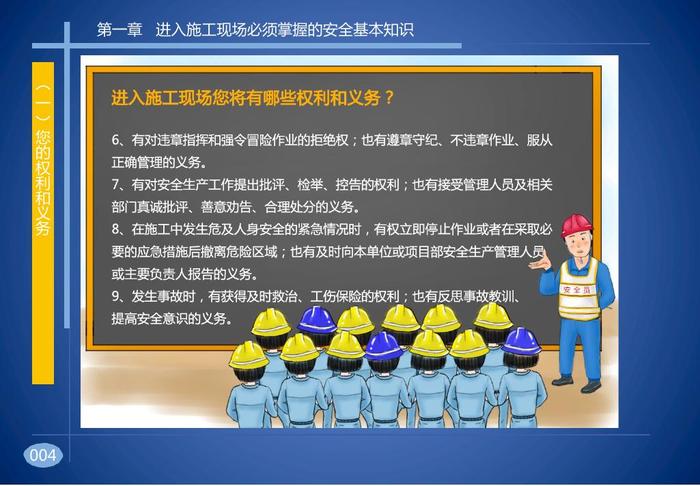 第一章　进入施工现场必须掌握的安全基本知识

（一）您的权利和义务

进入施工现场您将有哪些权利和义务？

6、有对违章指挥和强令冒险作业的拒绝权；也有遵章守纪、不违章作业、服从正确管理的义务。

7、有对安全生产工作提出批评、检举、控告的权利；也有接受管理人员及相关部门真诚批评、善意劝告、合理处分的义务。

8、在施工中发生危及人身安全的紧急情况时，有权立即停止作业或者在采取必要的应急措施后撤离危险区域；也有及时向本单位或项目部安全生产管理人员或主要负责人报告的义务。

9、发生事故时，有获得及时救治、工伤保险的权利；也有反思事故教训、提高安全意识的义务。

安全员

004